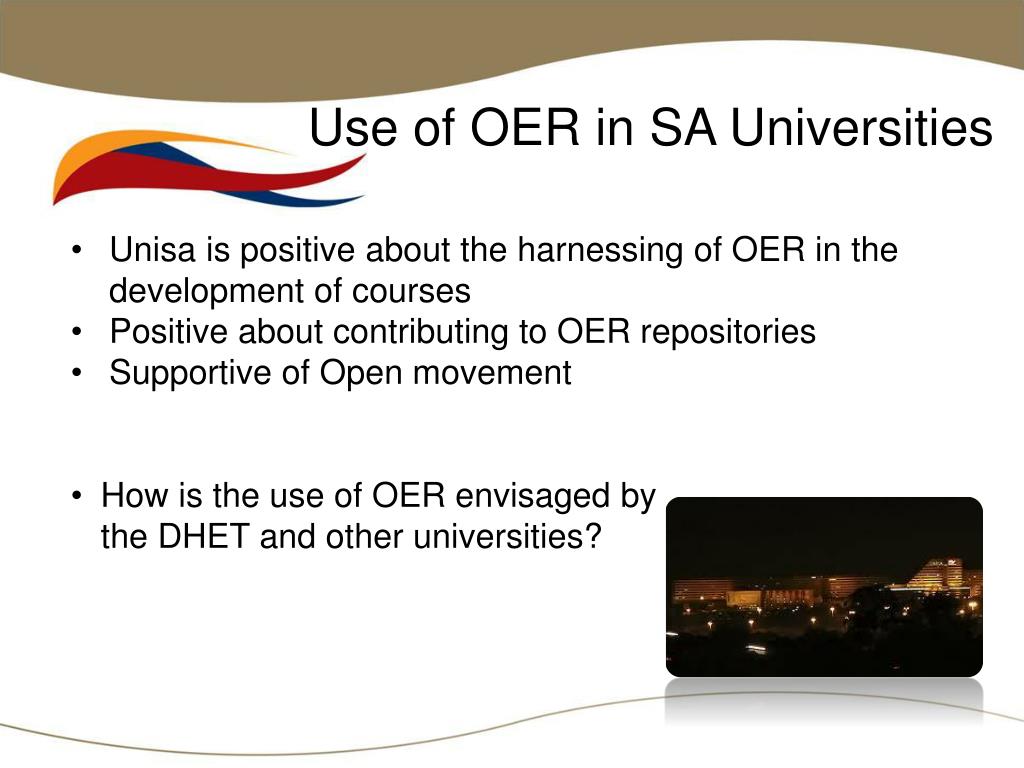 Use of OER in SA Universities

• Unisa is positive about the harnessing of OER in the development of courses
• Positive about contributing to OER repositories
• Supportive of Open movement

• How is the use of OER envisaged by the DHET and other universities?